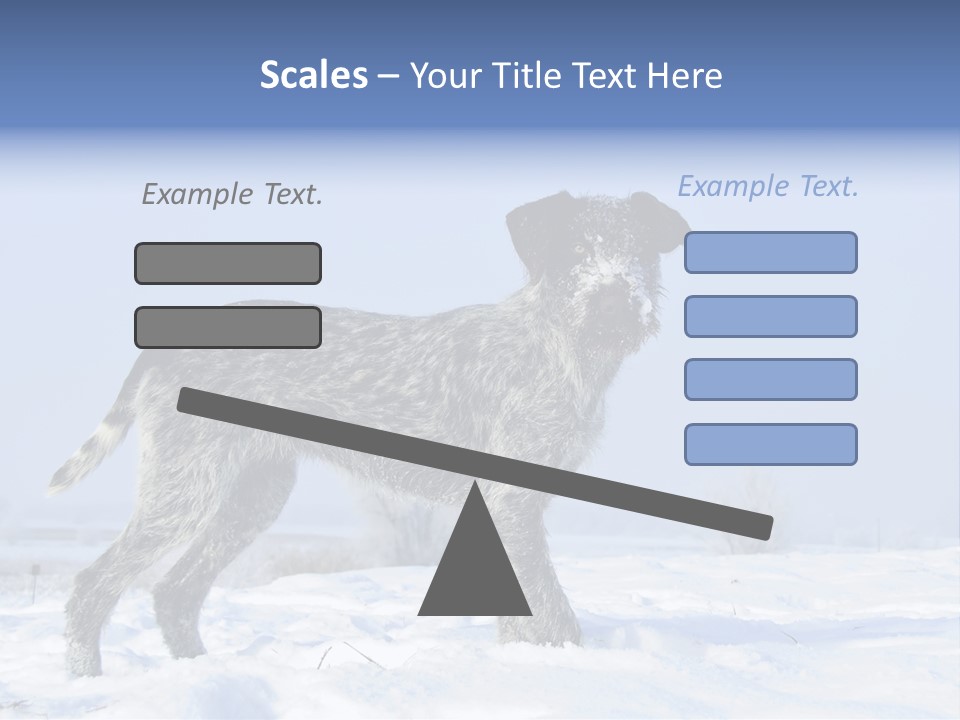 Scales – Your Title Text Here

Example Text.

Example Text.